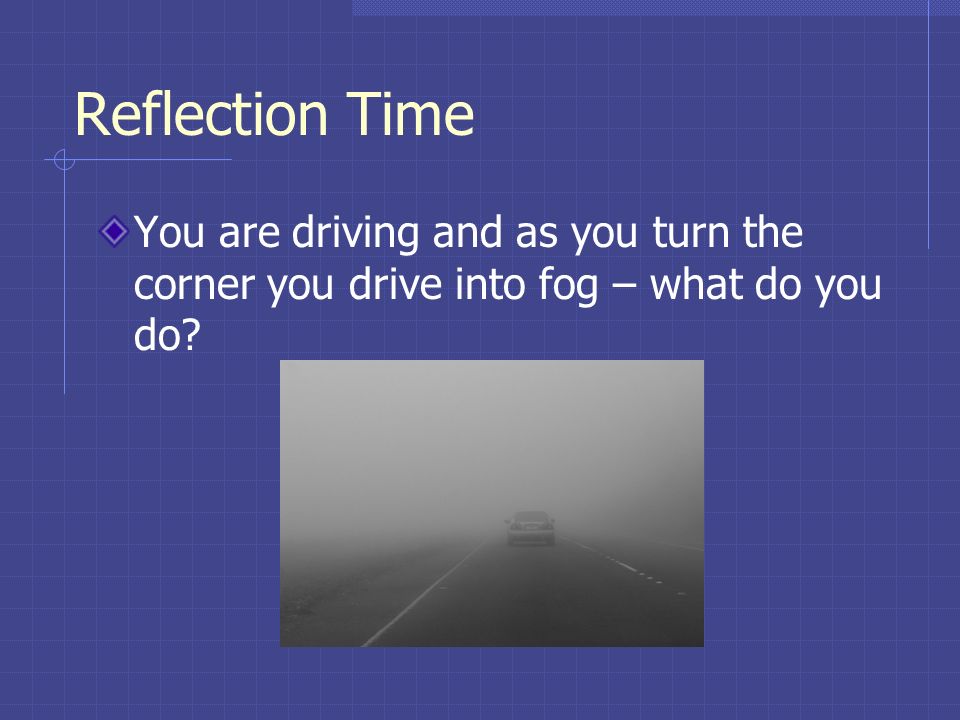 Reflection Time

You are driving and as you turn the corner you drive into fog – what do you do?